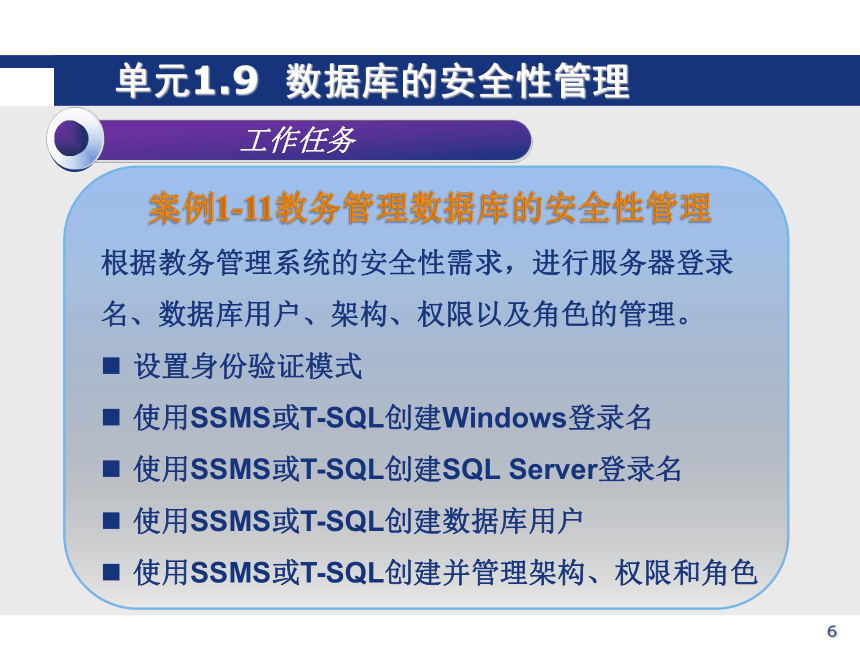 单元1.9 数据库的安全性管理

工作任务

案例1-11教务管理数据库的安全性管理

根据教务管理系统的安全性需求，进行服务器登录名、数据库用户、架构、权限以及角色的管理。

■ 设置身份验证模式
■ 使用SSMS或T-SQL创建Windows登录名
■ 使用SSMS或T-SQL创建SQL Server登录名
■ 使用SSMS或T-SQL创建数据库用户
■ 使用SSMS或T-SQL创建并管理架构、权限和角色

6